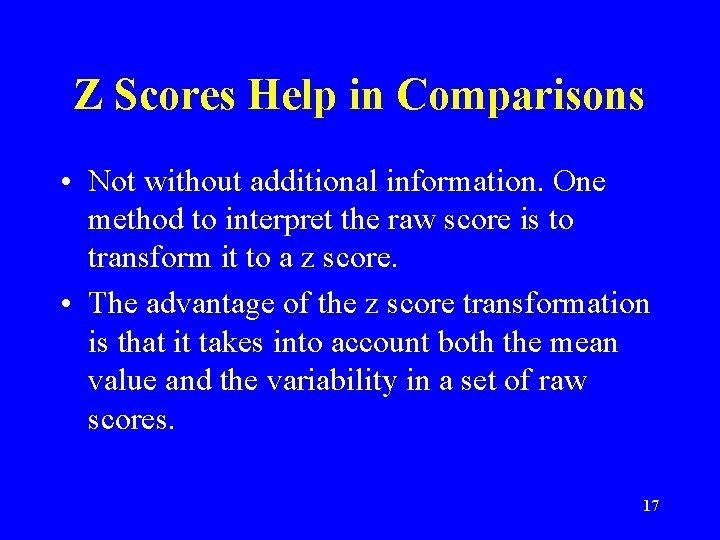 Z Scores Help in Comparisons

• Not without additional information. One method to interpret the raw score is to transform it to a z score.

• The advantage of the z score transformation is that it takes into account both the mean value and the variability in a set of raw scores.

17